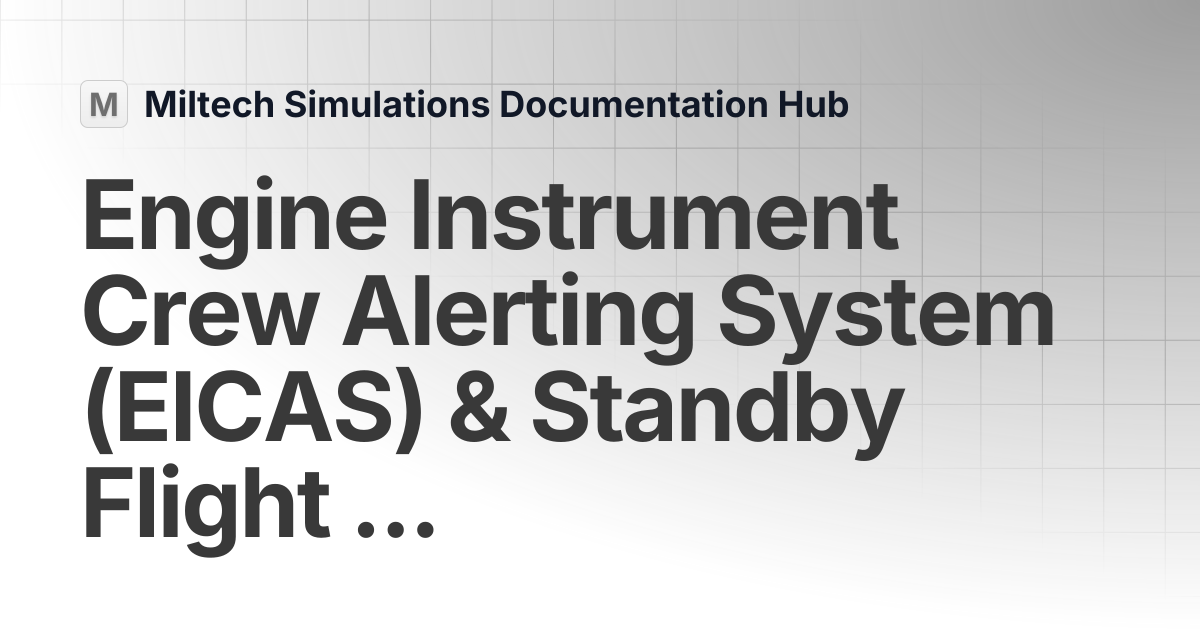 M Miltech Simulations Documentation Hub

Engine Instrument Crew Alerting System (EICAS) & Standby Flight ...